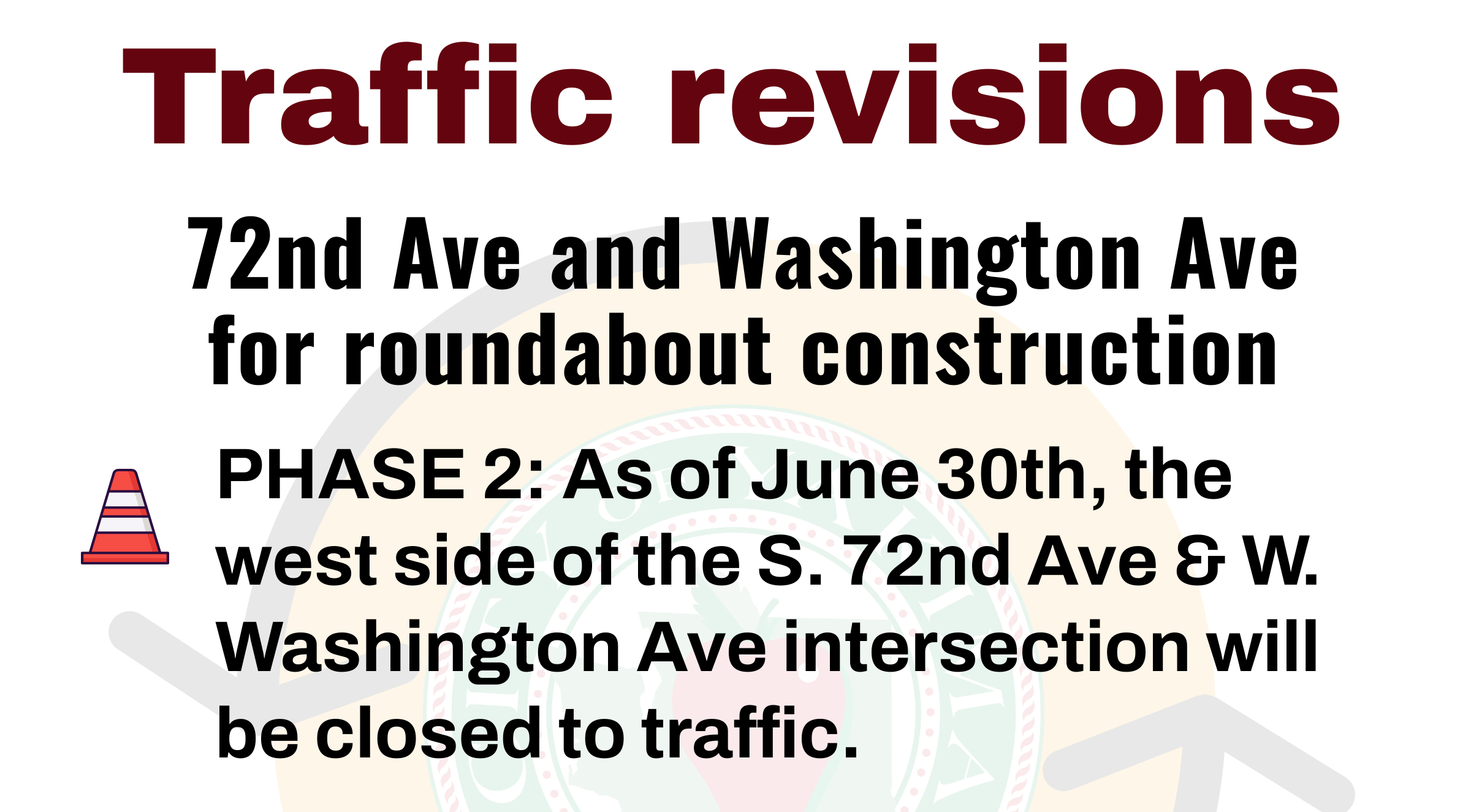 Traffic revisions

72nd Ave and Washington Ave for roundabout construction

PHASE 2: As of June 30th, the west side of the S. 72nd Ave & W. Washington Ave intersection will be closed to traffic.